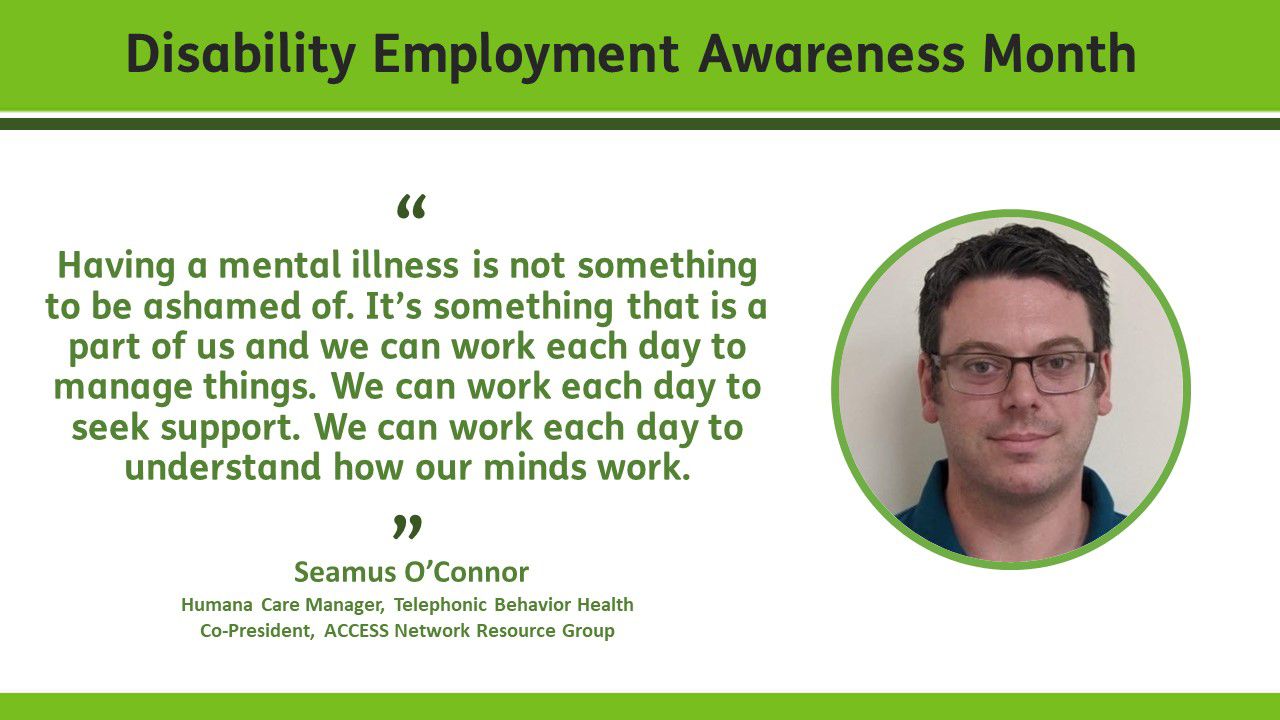 Disability Employment Awareness Month

“

Having a mental illness is not something to be ashamed of. It’s something that is a part of us and we can work each day to manage things. We can work each day to seek support. We can work each day to understand how our minds work.

”

Seamus O’Connor

Humana Care Manager, Telephonic Behavior Health
Co-President, ACCESS Network Resource Group